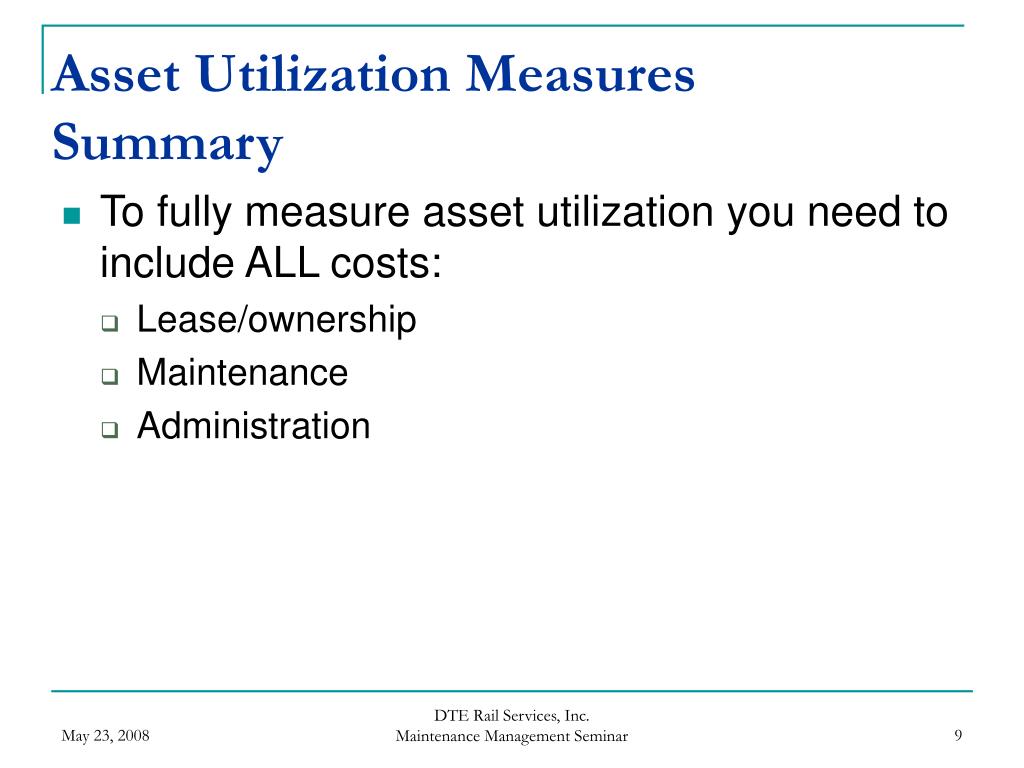 Asset Utilization Measures Summary

To fully measure asset utilization you need to include ALL costs:

Lease/ownership

Maintenance

Administration

May 23, 2008

DTE Rail Services, Inc.
Maintenance Management Seminar

9